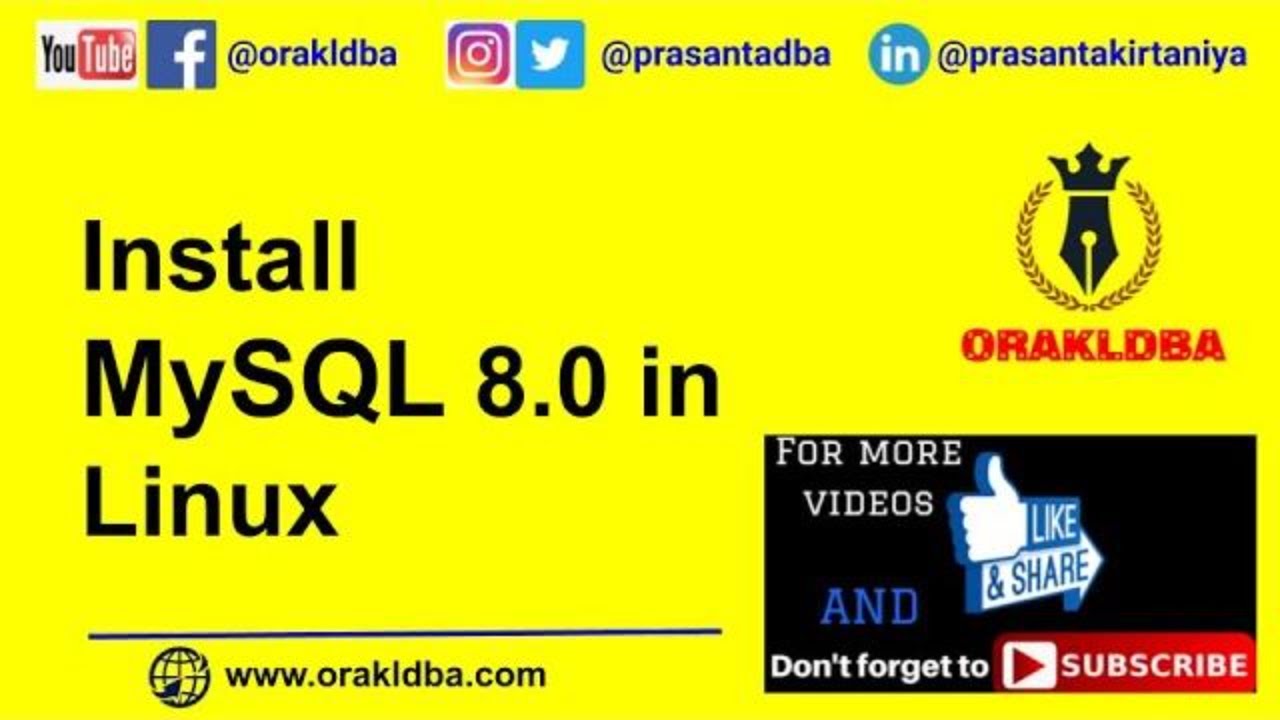 YouTube @orakldba @prasantadba @prasantakirtaniya

Install MySQL 8.0 in Linux

ORAKLDBA

FOR MORE VIDEOS LIKE & SHARE AND Don't forget to SUBSCRIBE

www.orakldba.com